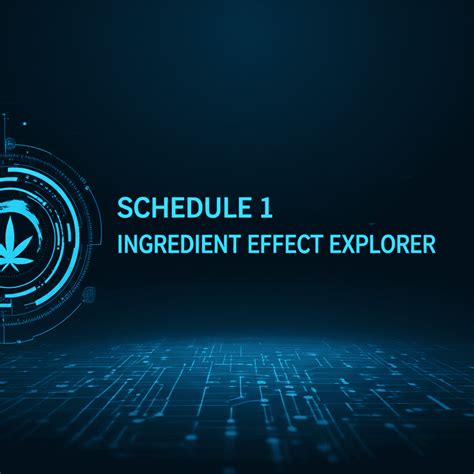 SCHEDULE 1
INGREDIENT EFFECT EXPLORER